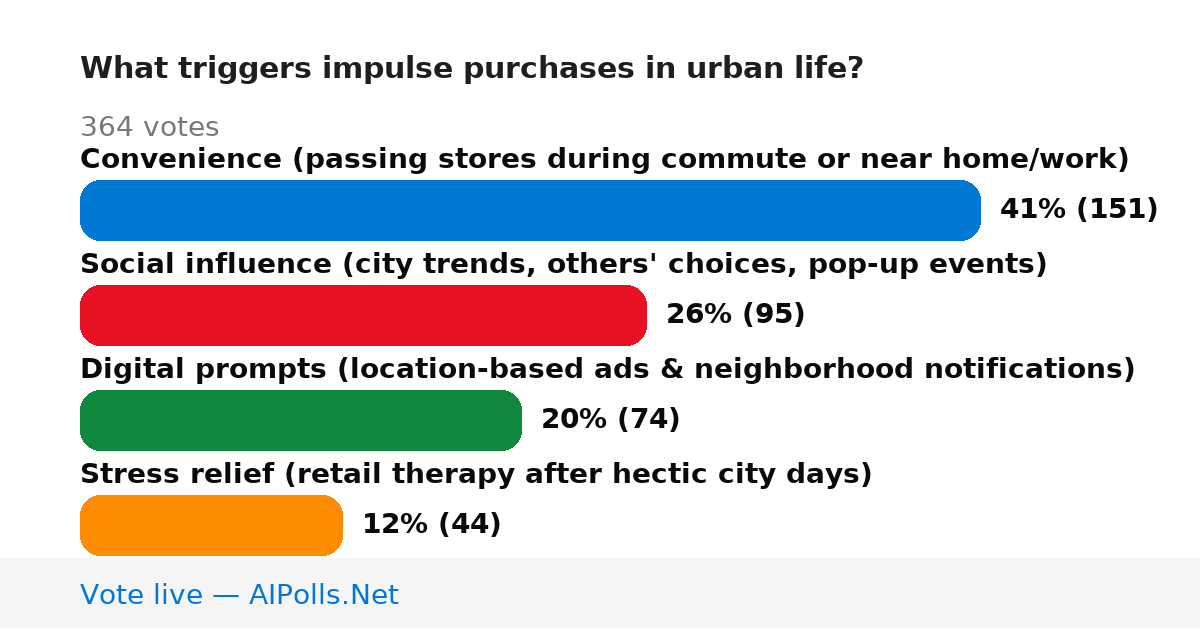 What triggers impulse purchases in urban life?

364 votes

Convenience (passing stores during commute or near home/work)

41% (151)

Social influence (city trends, others' choices, pop-up events)

26% (95)

Digital prompts (location-based ads & neighborhood notifications)

20% (74)

Stress relief (retail therapy after hectic city days)

12% (44)

Vote live — AIPolls.Net